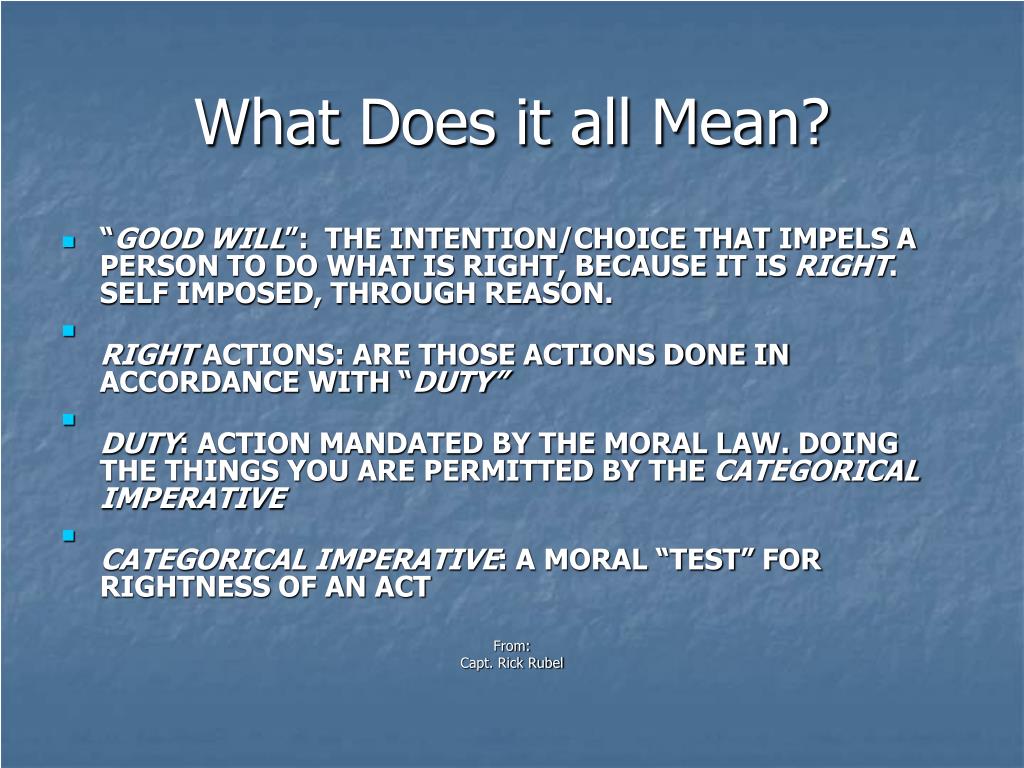 What Does it all Mean?

“GOOD WILL”: THE INTENTION/CHOICE THAT IMPELS A PERSON TO DO WHAT IS RIGHT, BECAUSE IT IS RIGHT. SELF IMPOSED, THROUGH REASON.

RIGHT ACTIONS: ARE THOSE ACTIONS DONE IN ACCORDANCE WITH “DUTY”

DUTY: ACTION MANDATED BY THE MORAL LAW. DOING THE THINGS YOU ARE PERMITTED BY THE CATEGORICAL IMPERATIVE

CATEGORICAL IMPERATIVE: A MORAL “TEST” FOR RIGHTNESS OF AN ACT

From:
Capt. Rick Rubel